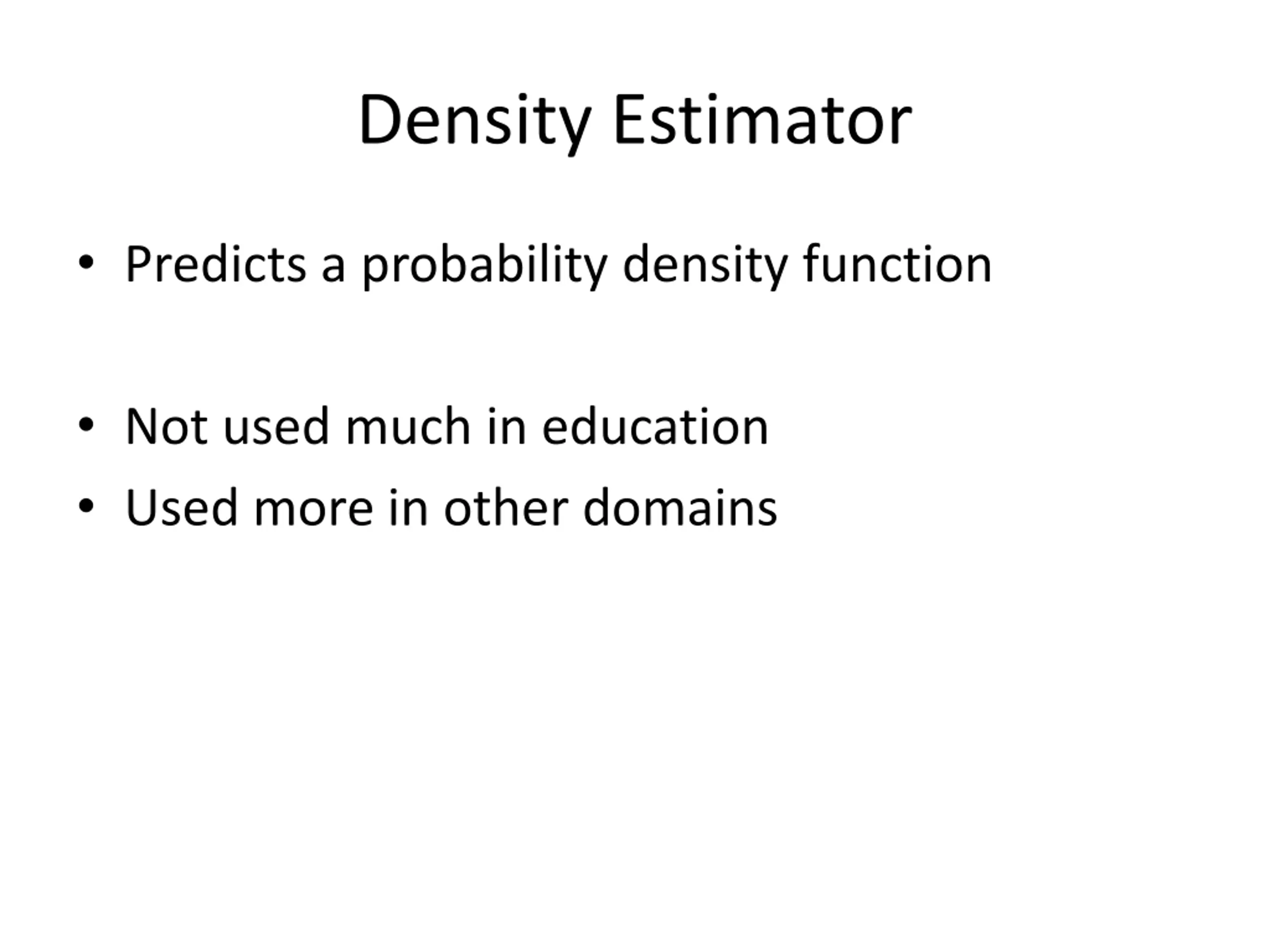 Density Estimator

• Predicts a probability density function

• Not used much in education
• Used more in other domains